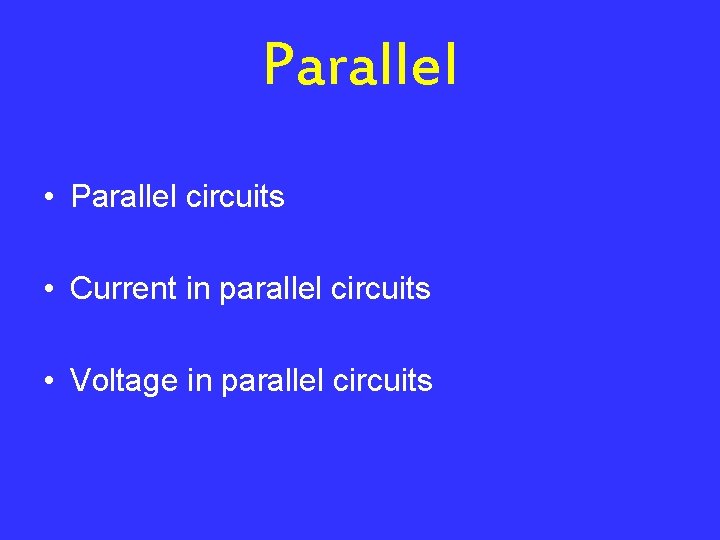 Parallel

• Parallel circuits

• Current in parallel circuits

• Voltage in parallel circuits